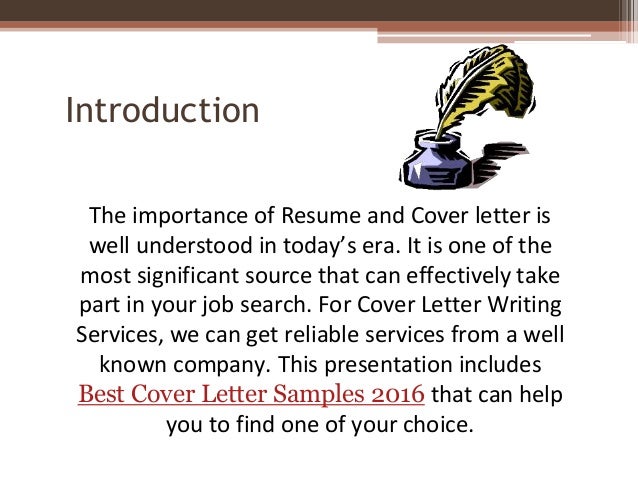 Introduction

The importance of Resume and Cover letter is well understood in today’s era. It is one of the most significant source that can effectively take part in your job search. For Cover Letter Writing Services, we can get reliable services from a well known company. This presentation includes Best Cover Letter Samples 2016 that can help you to find one of your choice.